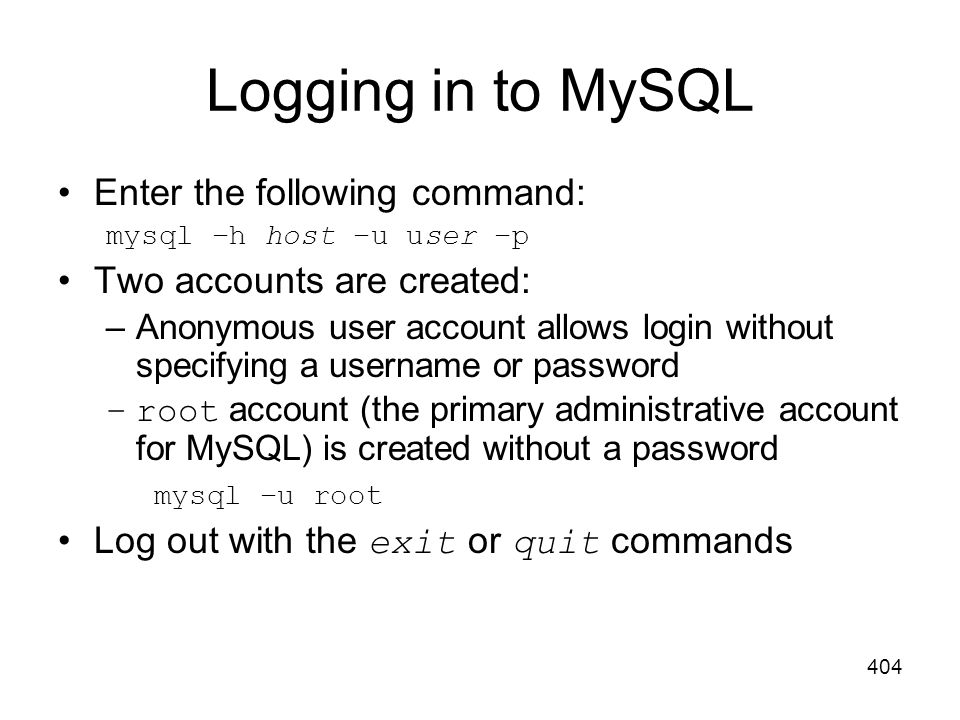 Logging in to MySQL

• Enter the following command:
mysql –h host –u user –p

• Two accounts are created:
– Anonymous user account allows login without specifying a username or password
– root account (the primary administrative account for MySQL) is created without a password
mysql –u root

• Log out with the exit or quit commands

404